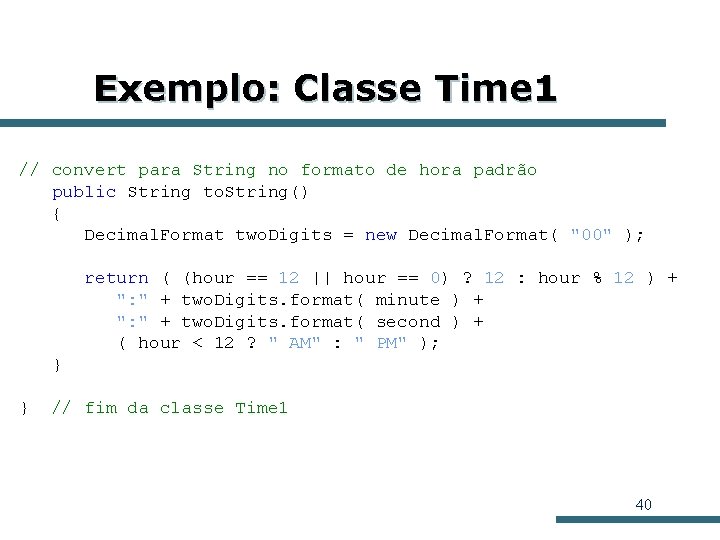 Exemplo: Classe Time1

// convert para String no formato de hora padrão
public String toString()
{
DecimalFormat twoDigits = new DecimalFormat( "00" );

return ( (hour == 12 || hour == 0) ? 12 : hour % 12 ) +
":" + twoDigits.format( minute ) +
":" + twoDigits.format( second ) +
( hour < 12 ? " AM" : " PM" );
}

} // fim da classe Time1

40